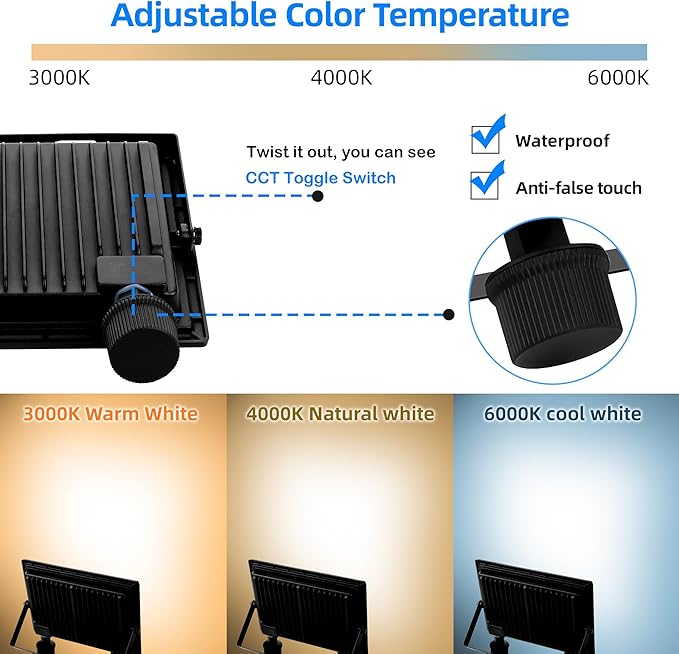 Adjustable Color Temperature

3000K 4000K 6000K

Twist it out, you can see CCT Toggle Switch

Waterproof

Anti-false touch

3000K Warm White

4000K Natural white

6000K cool white